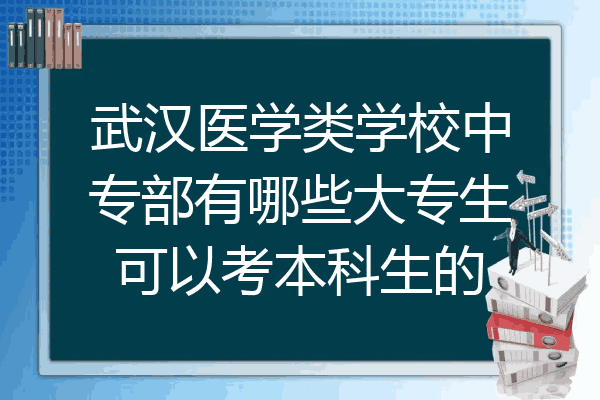 武汉医学类学校中专部有哪些大专生可以考本科生的